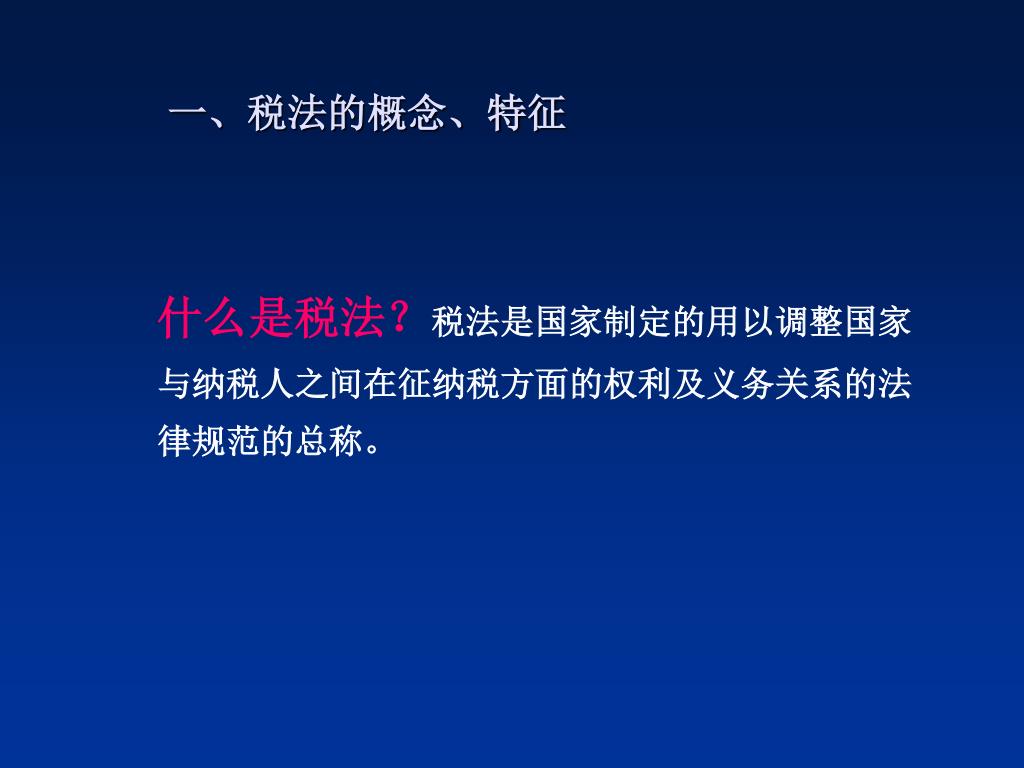 一、税法的概念、特征

什么是税法？税法是国家制定的用以调整国家与纳税人之间在征纳税方面的权利及义务关系的法律规范的总称。